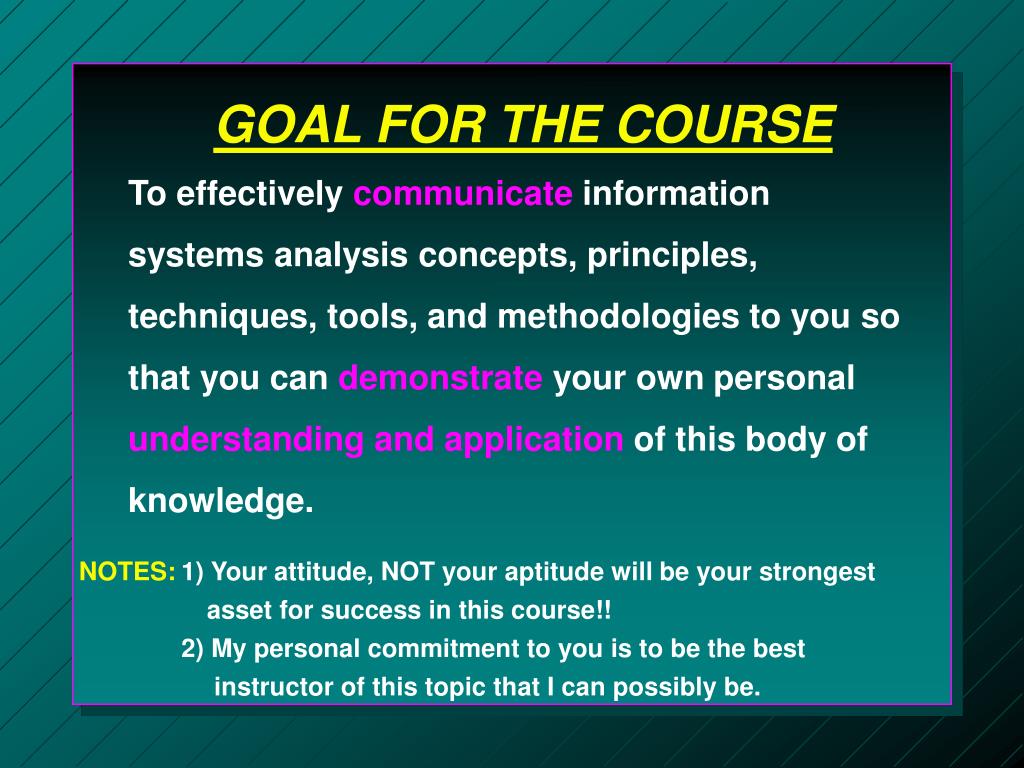 GOAL FOR THE COURSE

To effectively communicate information systems analysis concepts, principles, techniques, tools, and methodologies to you so that you can demonstrate your own personal understanding and application of this body of knowledge.

NOTES: 1) Your attitude, NOT your aptitude will be your strongest asset for success in this course!!
2) My personal commitment to you is to be the best instructor of this topic that I can possibly be.